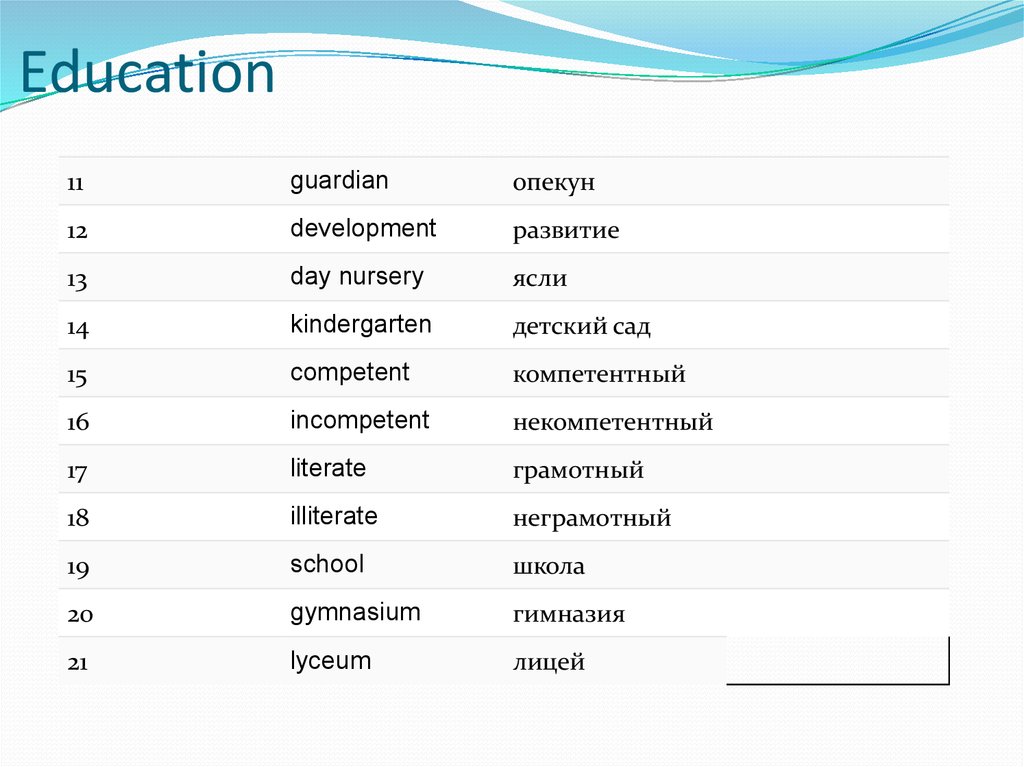 Education

| 11 | guardian | опекун |
|---|---|---|
| 12 | development | развитие |
| 13 | day nursery | ясли |
| 14 | kindergarten | детский сад |
| 15 | competent | компетентный |
| 16 | incompetent | некомпетентный |
| 17 | literate | грамотный |
| 18 | illiterate | неграмотный |
| 19 | school | школа |
| 20 | gymnasium | гимназия |
| 21 | lyceum | лицей |